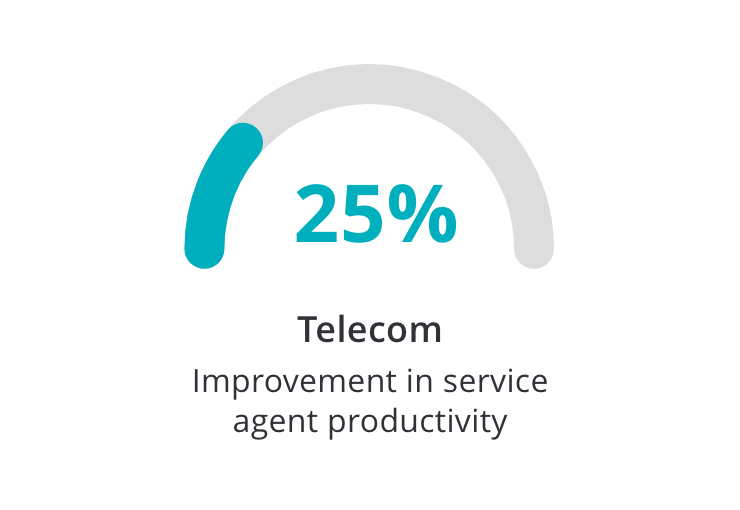 25%

Telecom

Improvement in service agent productivity